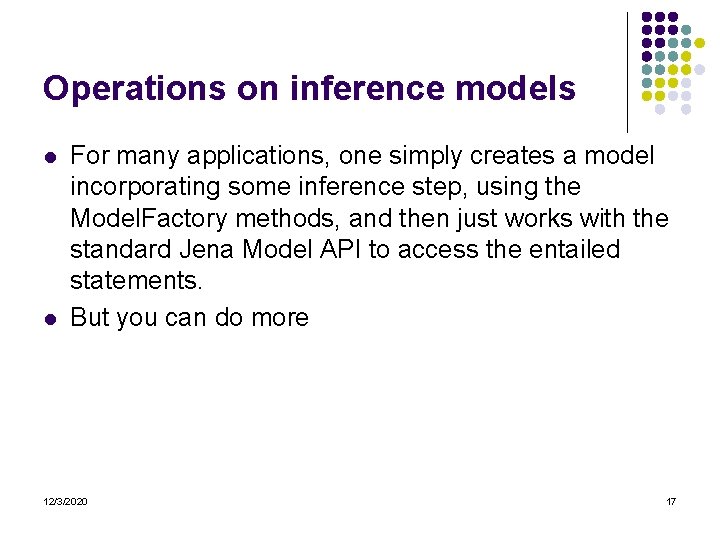 Operations on inference models

- For many applications, one simply creates a model incorporating some inference step, using the ModelFactory methods, and then just works with the standard Jena Model API to access the entailed statements.
- But you can do more

12/3/2020

17